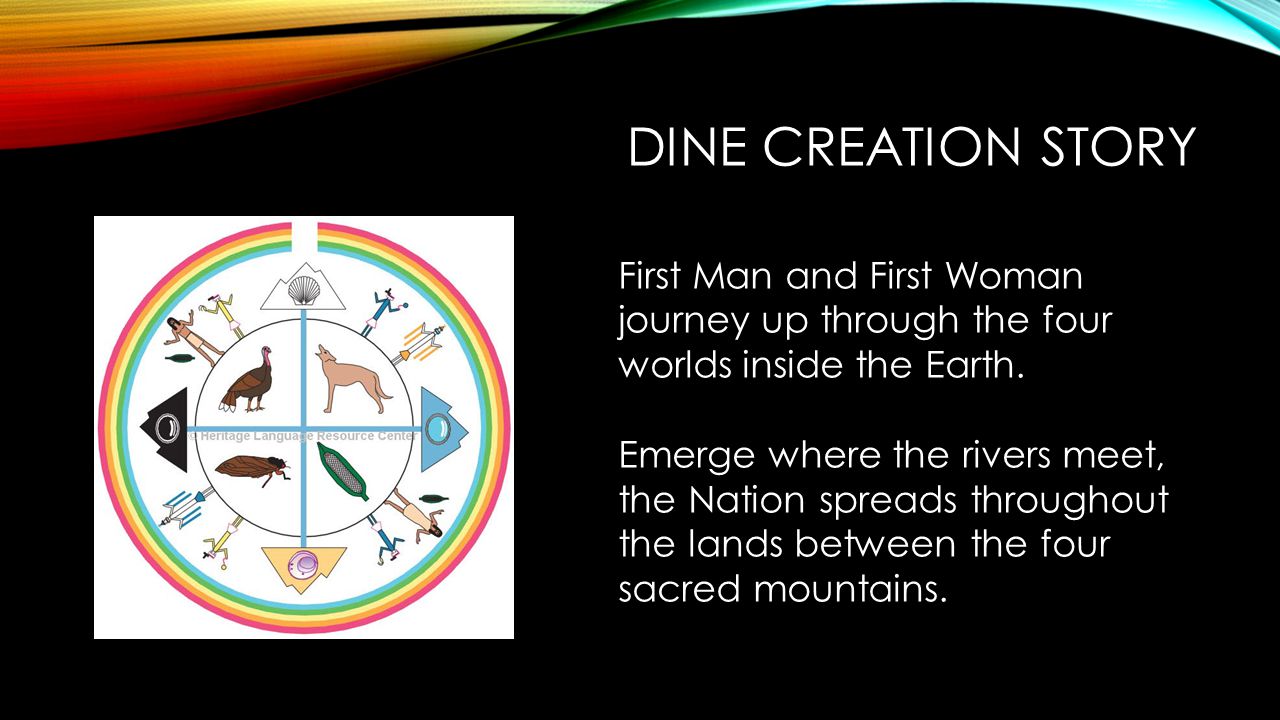 DINE CREATION STORY

© Heritage Language Resource Center

First Man and First Woman journey up through the four worlds inside the Earth.

Emerge where the rivers meet, the Nation spreads throughout the lands between the four sacred mountains.